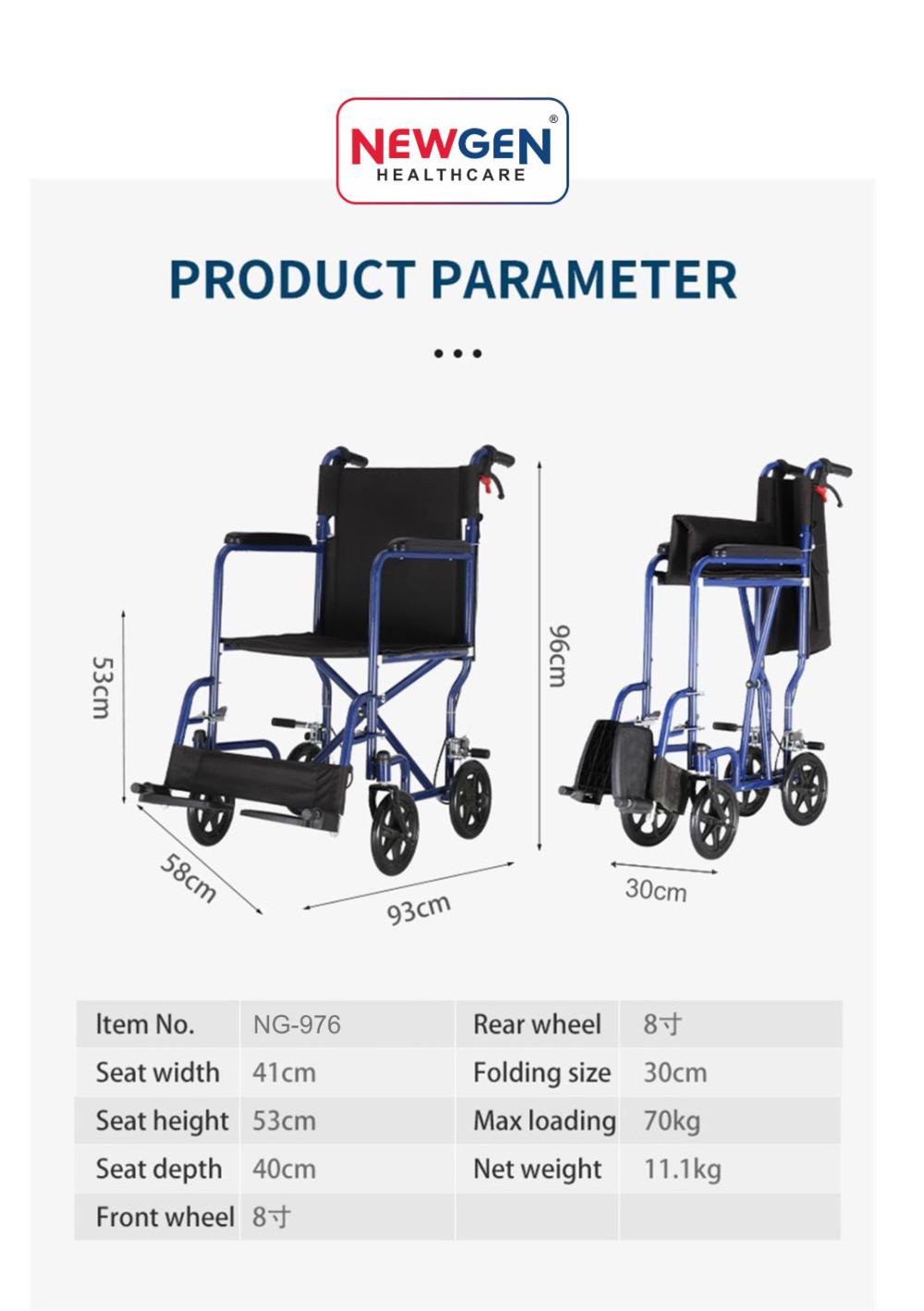 NEWGEN®
HEALTHCARE

PRODUCT PARAMETER

...

53cm

58cm

93cm

96cm

30cm

| Item No. | NG-976 | Rear wheel | 8寸 |
|---|---|---|---|
| Seat width | 41cm | Folding size | 30cm |
| Seat height | 53cm | Max loading | 70kg |
| Seat depth | 40cm | Net weight | 11.1kg |
| Front wheel | 8寸 | | |